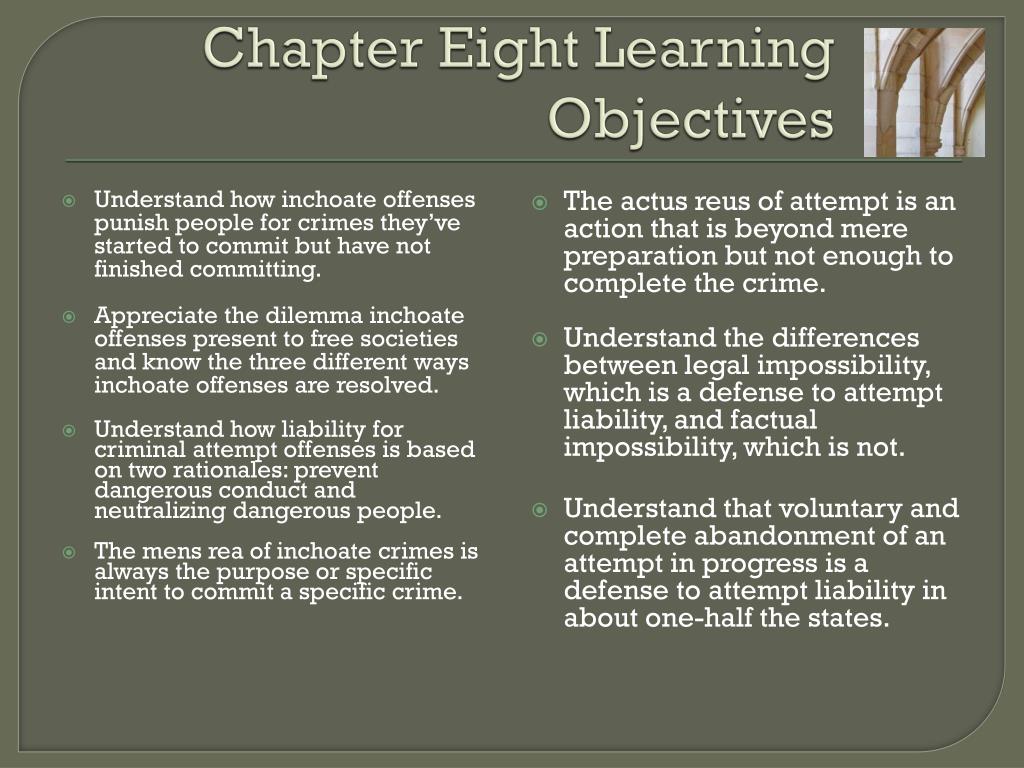 Chapter Eight Learning Objectives

Understand how inchoate offenses punish people for crimes they've started to commit but have not finished committing.

Appreciate the dilemma inchoate offenses present to free societies and know the three different ways inchoate offenses are resolved.

Understand how liability for criminal attempt offenses is based on two rationales: prevent dangerous conduct and neutralizing dangerous people.

The mens rea of inchoate crimes is always the purpose or specific intent to commit a specific crime.

The actus reus of attempt is an action that is beyond mere preparation but not enough to complete the crime.

Understand the differences between legal impossibility, which is a defense to attempt liability, and factual impossibility, which is not.

Understand that voluntary and complete abandonment of an attempt in progress is a defense to attempt liability in about one-half the states.